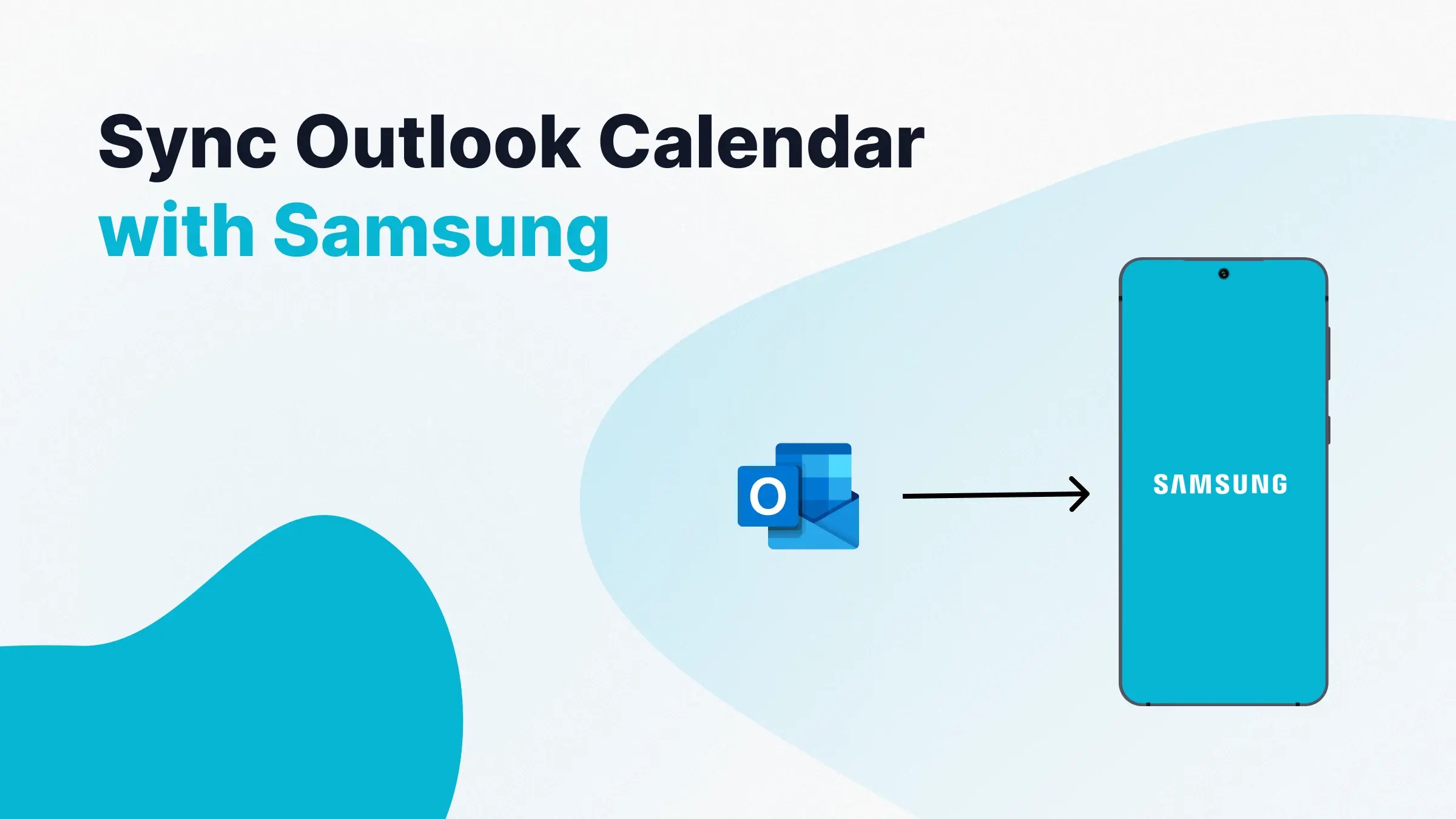 Sync Outlook Calendar
with Samsung

O

SAMSUNG